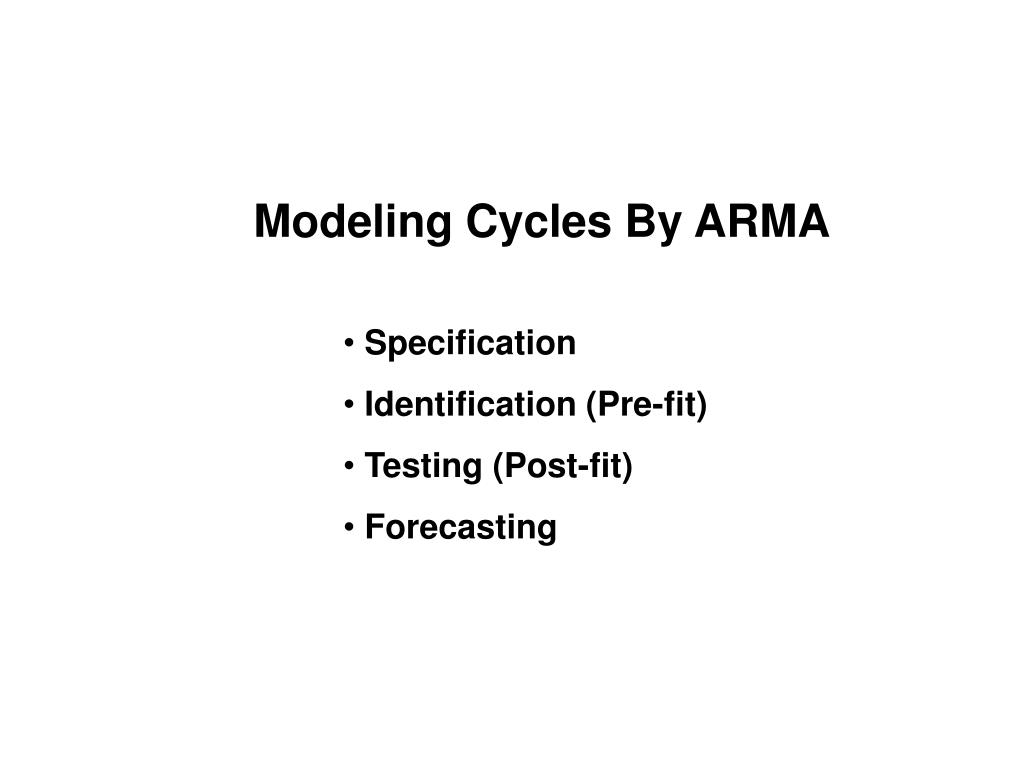 Modeling Cycles By ARMA

• Specification
• Identification (Pre-fit)
• Testing (Post-fit)
• Forecasting